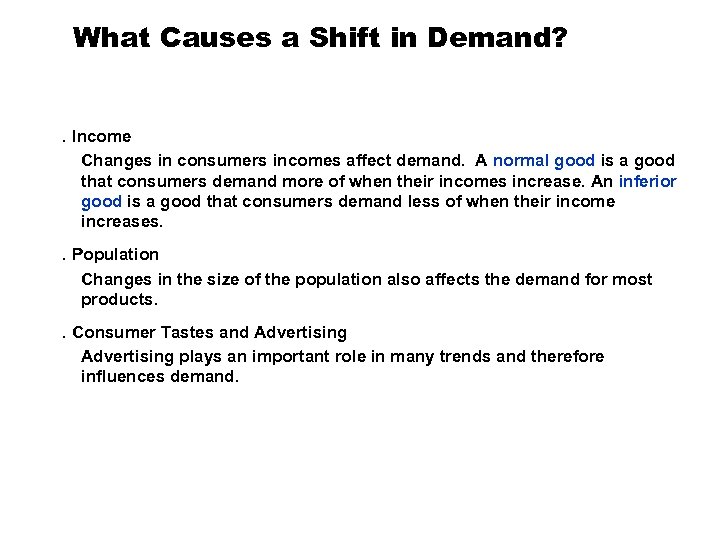 What Causes a Shift in Demand?

. Income

Changes in consumers incomes affect demand. A normal good is a good that consumers demand more of when their incomes increase. An inferior good is a good that consumers demand less of when their income increases.

. Population

Changes in the size of the population also affects the demand for most products.

. Consumer Tastes and Advertising

Advertising plays an important role in many trends and therefore influences demand.